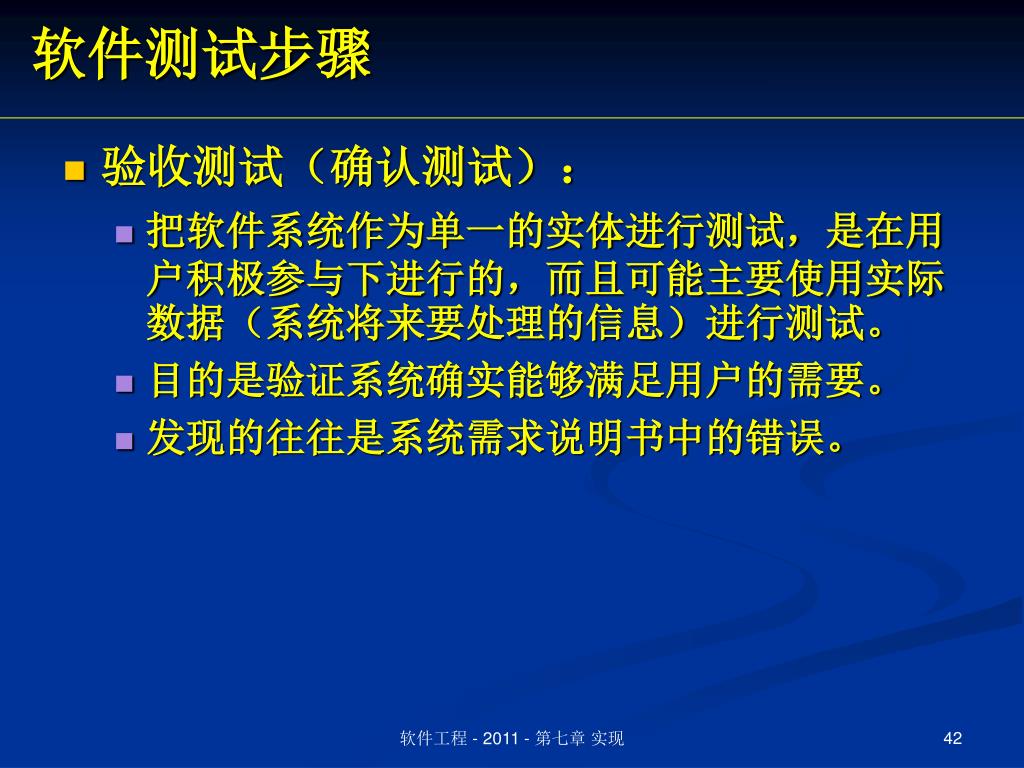 软件测试步骤

验收测试（确认测试）：

把软件系统作为单一的实体进行测试，是在用户积极参与下进行的，而且可能主要使用实际数据（系统将来要处理的信息）进行测试。

目的是验证系统确实能够满足用户的需要。

发现的往往是系统需求说明书中的错误。

软件工程 - 2011 - 第七章 实现

42